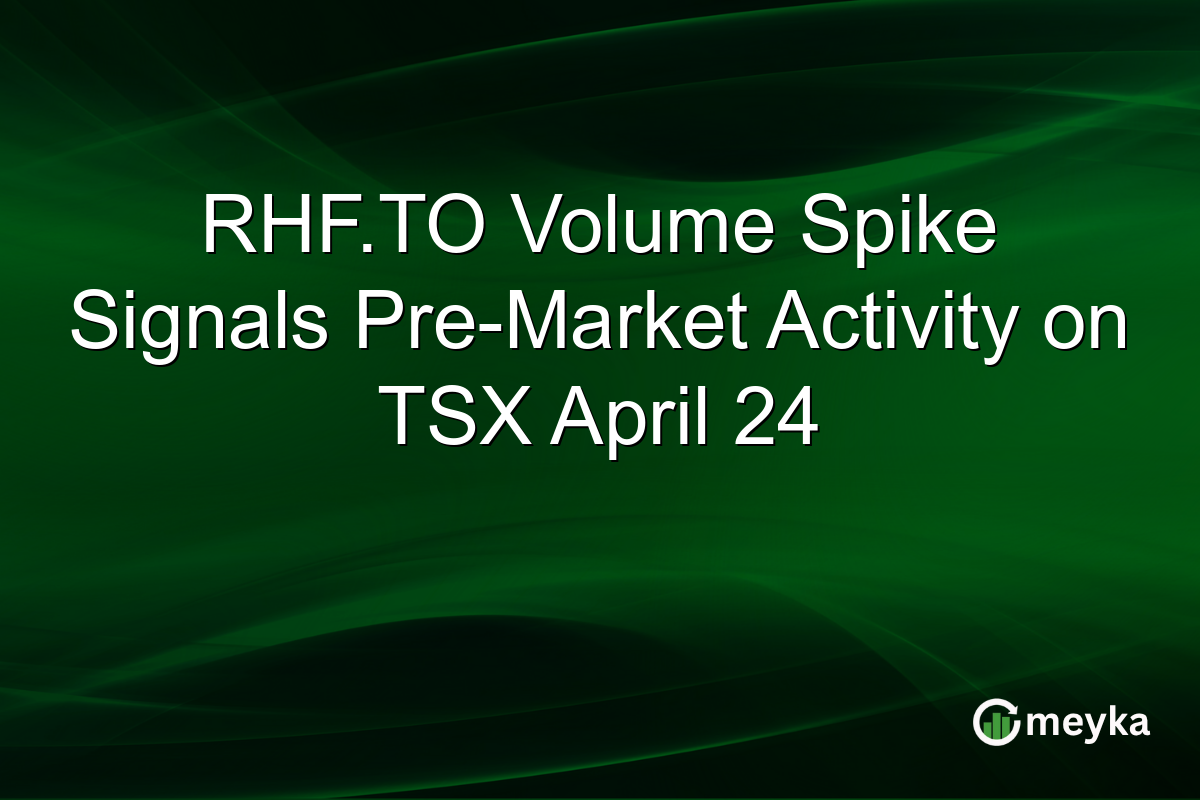 RHF.TO Volume Spike Signals Pre-Market Activity on TSX April 24

meyka